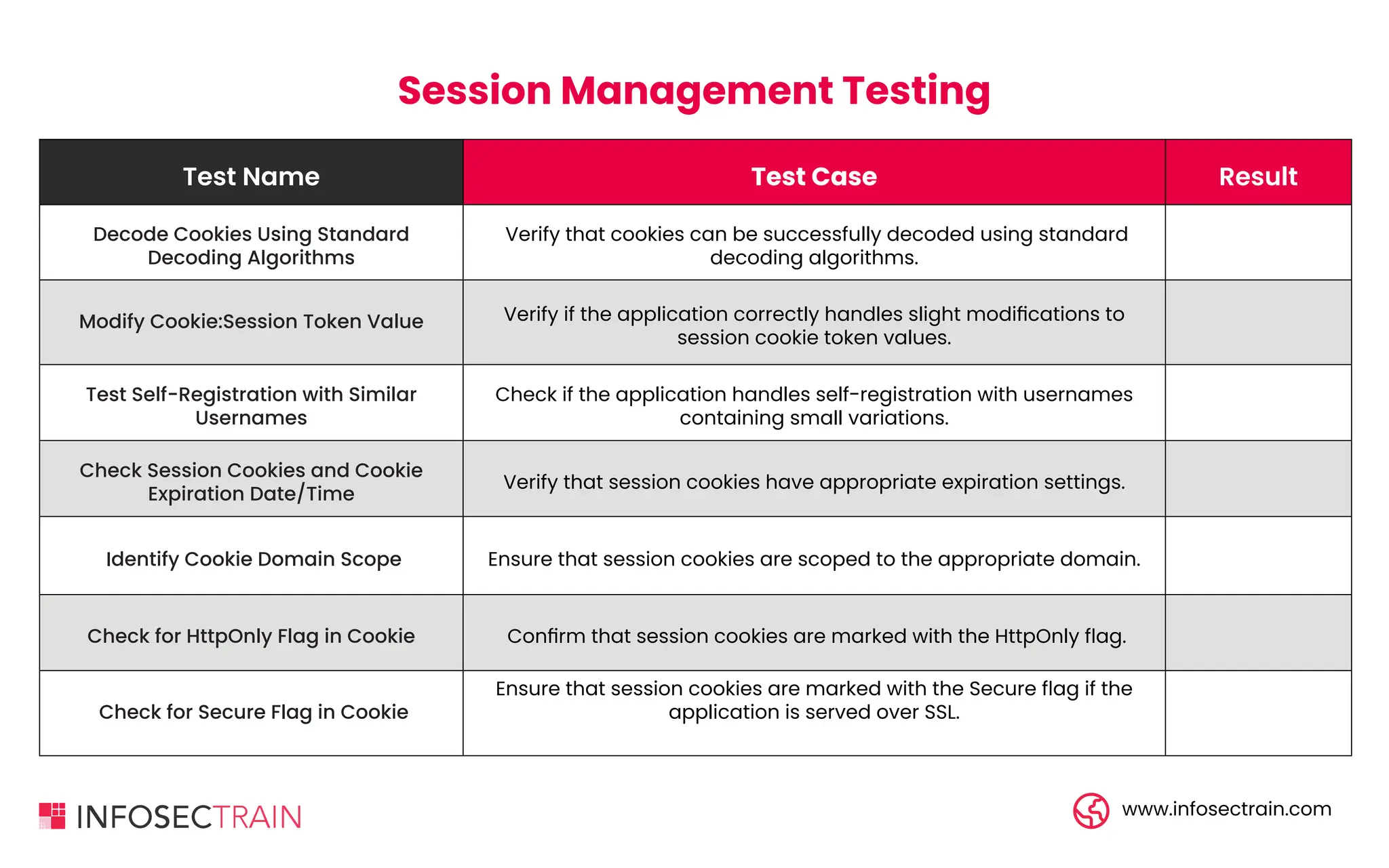 Session Management Testing

| Test Name | Test Case | Result |
|---|---|---|
| Decode Cookies Using Standard Decoding Algorithms | Verify that cookies can be successfully decoded using standard decoding algorithms. | |
| Modify Cookie:Session Token Value | Verify if the application correctly handles slight modifications to session cookie token values. | |
| Test Self-Registration with Similar Usernames | Check if the application handles self-registration with usernames containing small variations. | |
| Check Session Cookies and Cookie Expiration Date/Time | Verify that session cookies have appropriate expiration settings. | |
| Identify Cookie Domain Scope | Ensure that session cookies are scoped to the appropriate domain. | |
| Check for HttpOnly Flag in Cookie | Confirm that session cookies are marked with the HttpOnly flag. | |
| Check for Secure Flag in Cookie | Ensure that session cookies are marked with the Secure flag if the application is served over SSL. | |

INFOSECTRAIN

www.infosectrain.com